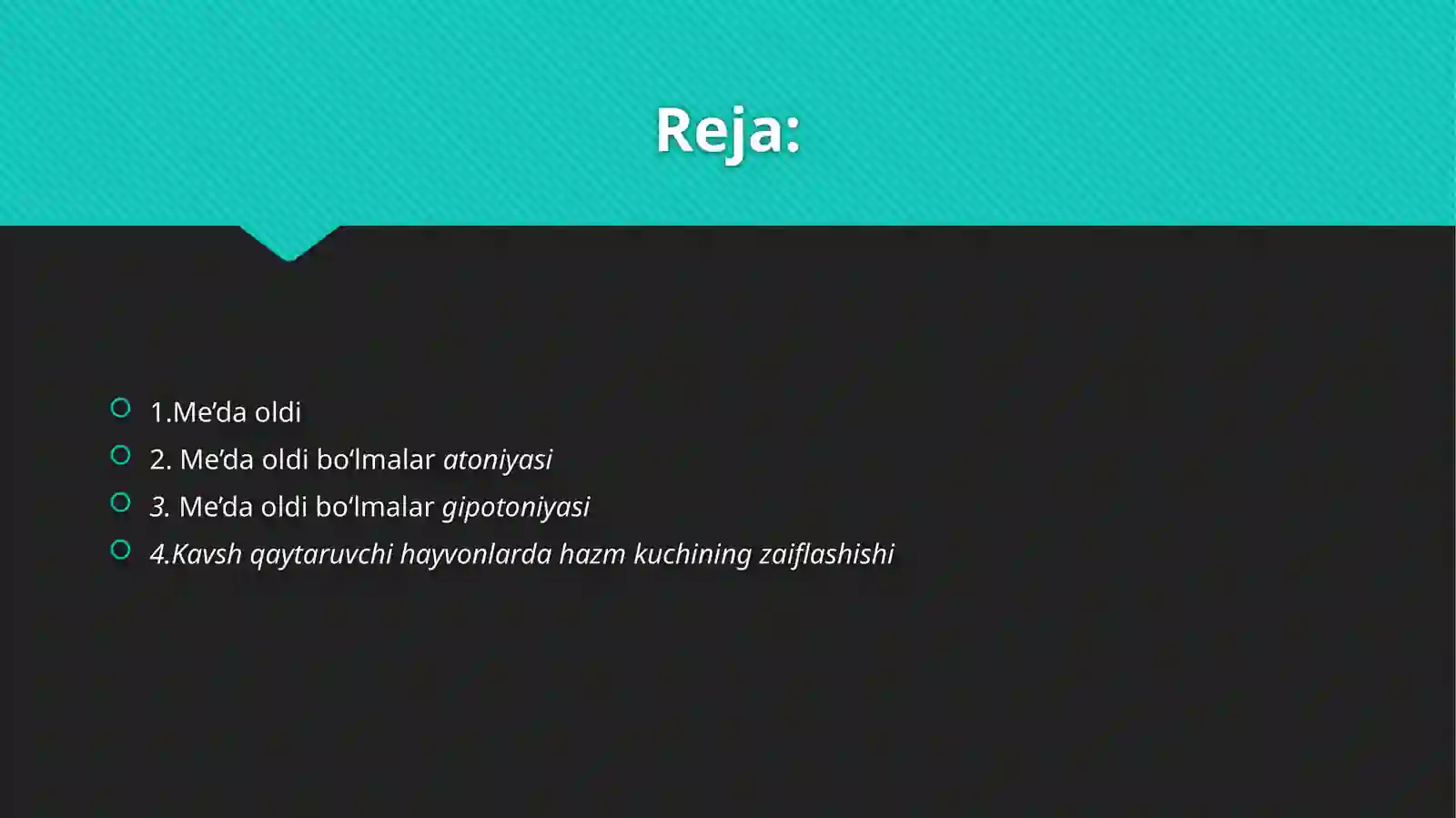 Reja:

1.Me’da oldi
2. Me’da oldi bo‘lmalar atoniyasi
3. Me’da oldi bo‘lmalar gipotoniyasi
4.Kavsh qaytaruvchi hayvonlarda hazm kuchining zaiflashishi